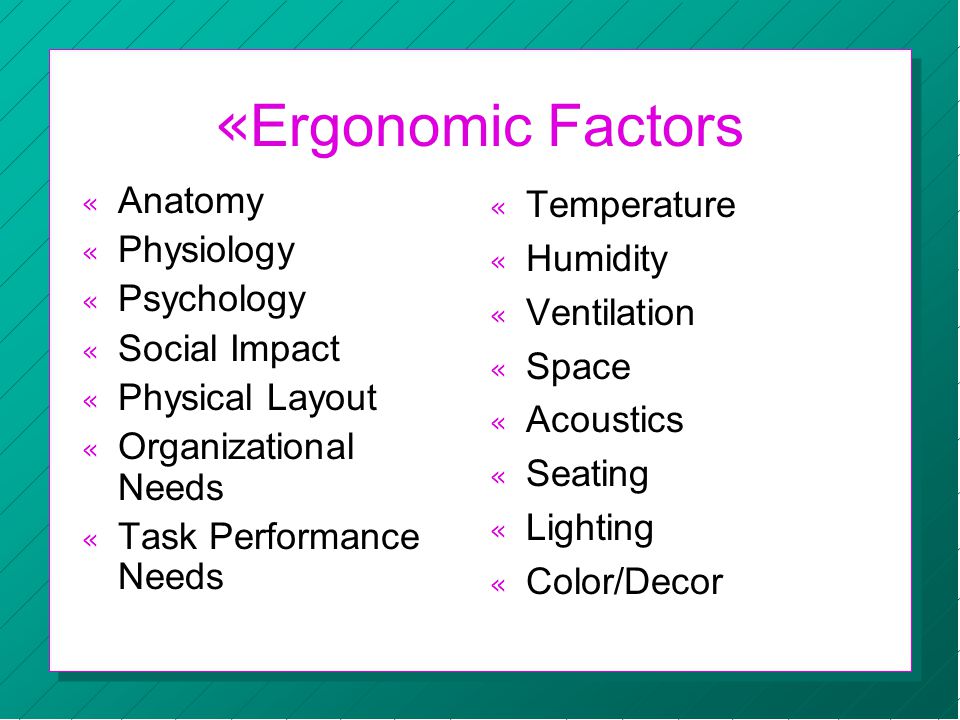 «Ergonomic Factors

« Anatomy
« Physiology
« Psychology
« Social Impact
« Physical Layout
« Organizational Needs
« Task Performance Needs

« Temperature
« Humidity
« Ventilation
« Space
« Acoustics
« Seating
« Lighting
« Color/Decor